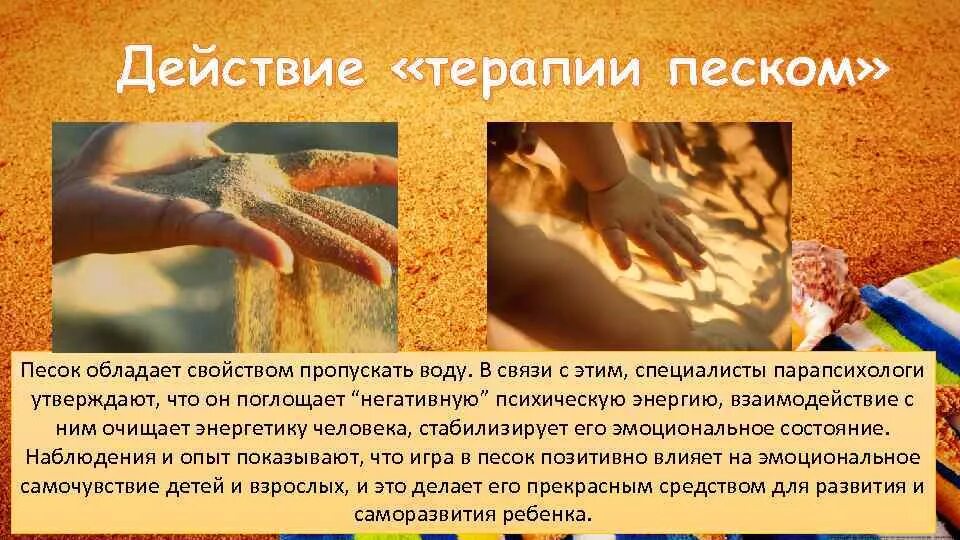 Действие «терапии песком»

Песок обладает свойством пропускать воду. В связи с этим, специалисты парапсихологи утверждают, что он поглощает “негативную” психическую энергию, взаимодействие с ним очищает энергетику человека, стабилизирует его эмоциональное состояние. Наблюдения и опыт показывают, что игра в песок позитивно влияет на эмоциональное самочувствие детей и взрослых, и это делает его прекрасным средством для развития и саморазвития ребенка.